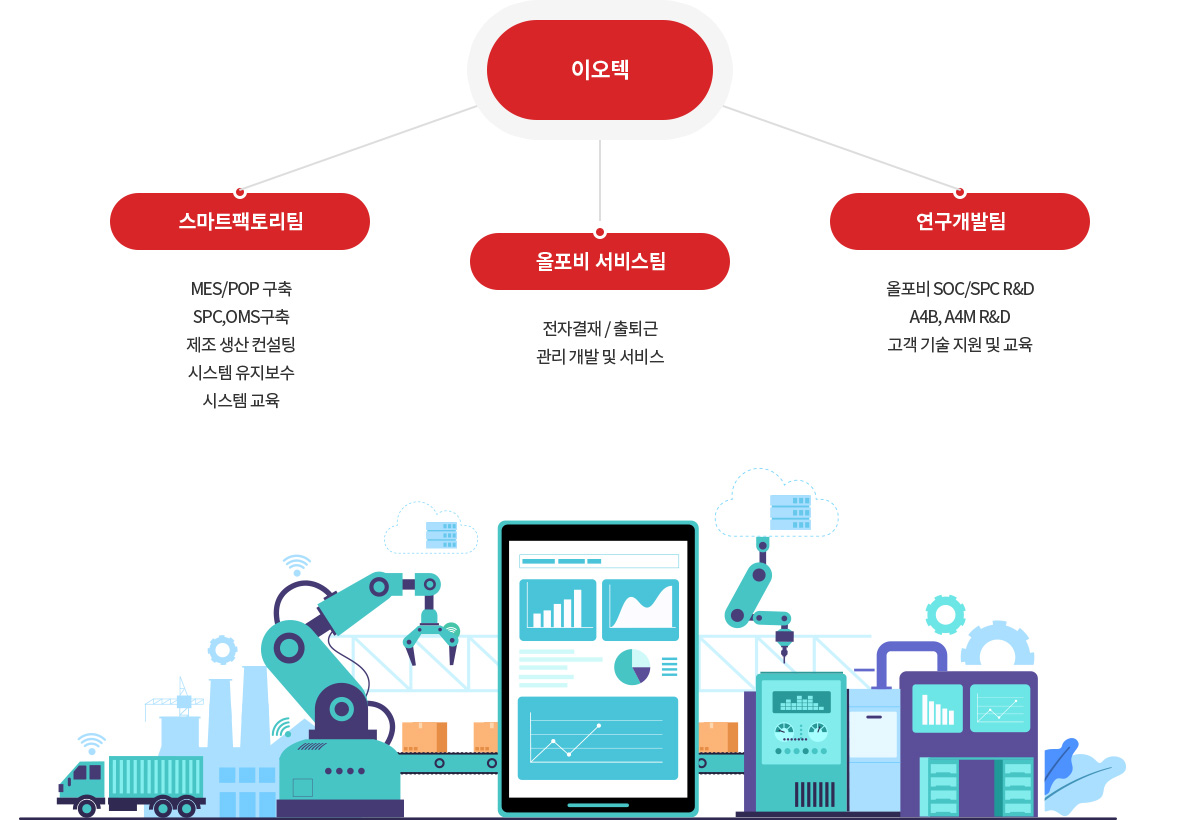 이오텍

스마트팩토리팀

MES/POP 구축
SPC,OMS구축
제조 생산 컨설팅
시스템 유지보수
시스템 교육

올포비 서비스팀

전자결재 / 출퇴근
관리 개발 및 서비스

연구개발팀

올포비 SOC/SPC R&D
A4B, A4M R&D
고객 기술 지원 및 교육